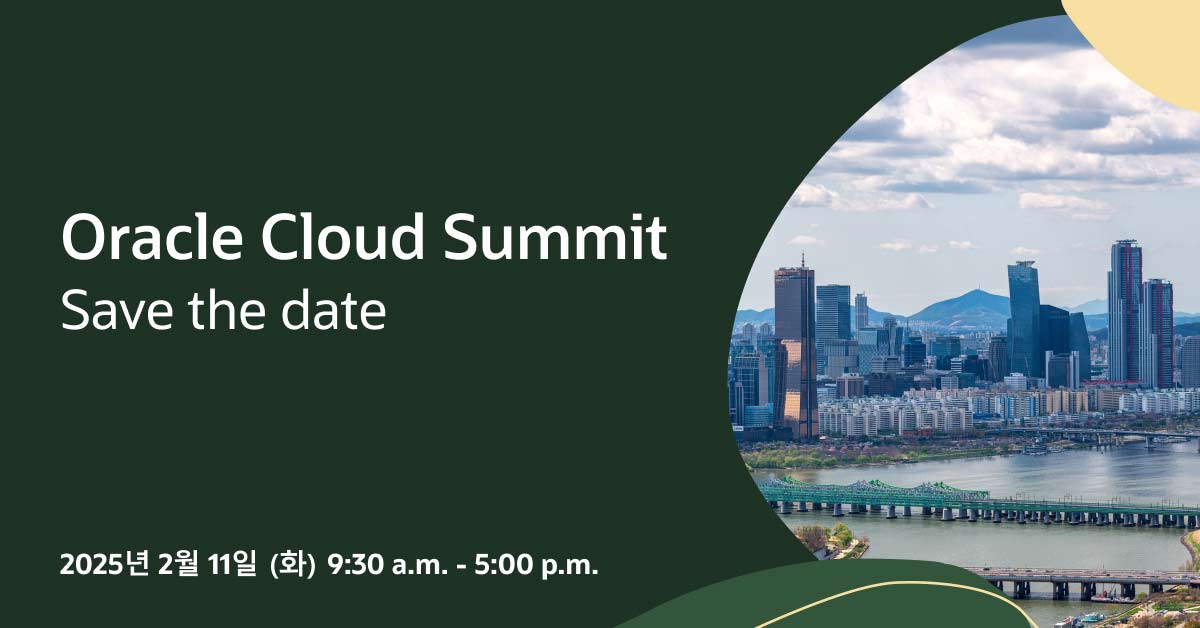 Oracle Cloud Summit
Save the date

2025년 2월 11일 (화) 9:30 a.m. - 5:00 p.m.